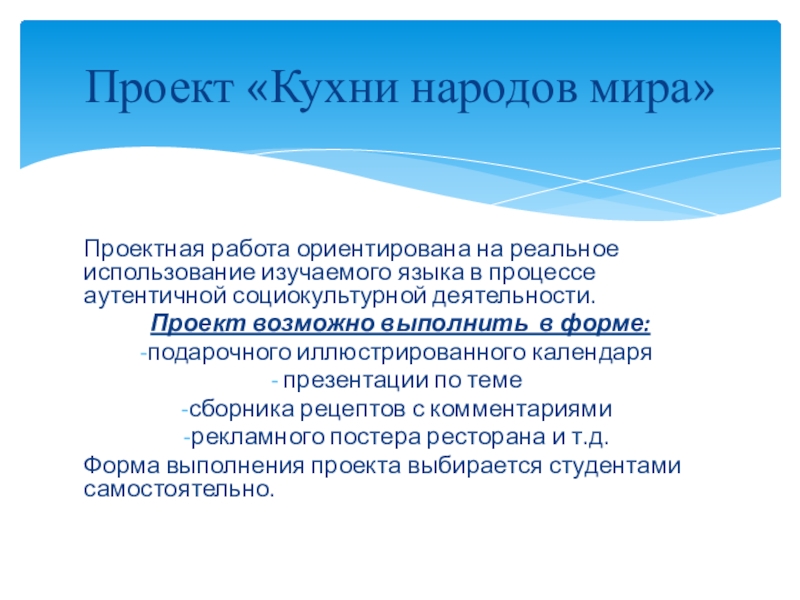 Проект «Кухни народов мира»

Проектная работа ориентирована на реальное использование изучаемого языка в процессе аутентичной социокультурной деятельности.

Проект возможно выполнить в форме:

-подарочного иллюстрированного календаря

- презентации по теме

-сборника рецептов с комментариями

-рекламного постера ресторана и т.д.

Форма выполнения проекта выбирается студентами самостоятельно.